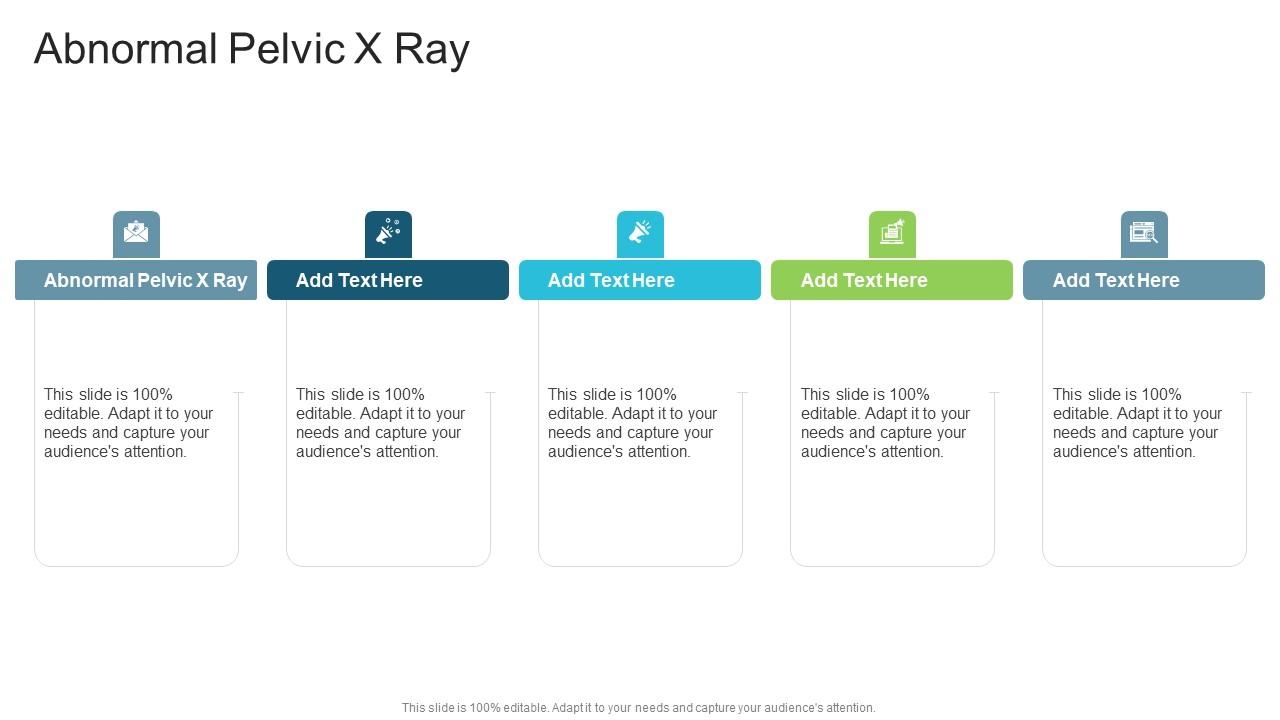 Abnormal Pelvic X Ray

Abnormal Pelvic X Ray

This slide is 100% editable. Adapt it to your needs and capture your audience's attention.

Add Text Here

This slide is 100% editable. Adapt it to your needs and capture your audience's attention.

Add Text Here

This slide is 100% editable. Adapt it to your needs and capture your audience's attention.

Add Text Here

This slide is 100% editable. Adapt it to your needs and capture your audience's attention.

Add Text Here

This slide is 100% editable. Adapt it to your needs and capture your audience's attention.

This slide is 100% editable. Adapt it to your needs and capture your audience's attention.